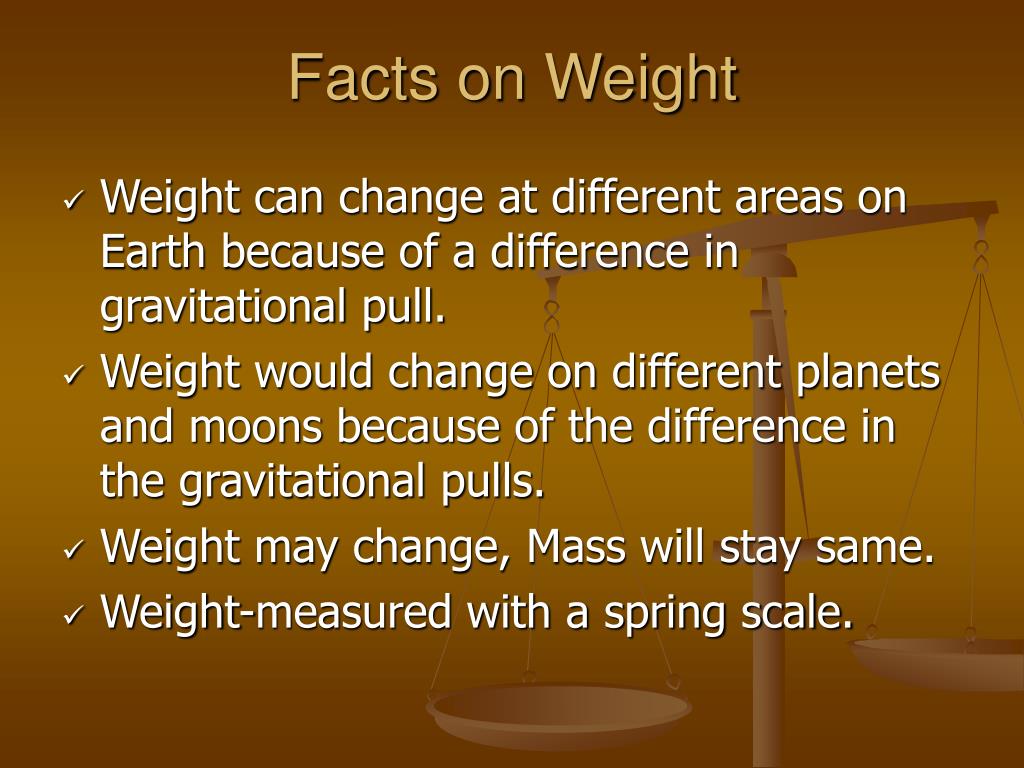 Facts on Weight

✓ Weight can change at different areas on Earth because of a difference in gravitational pull.
✓ Weight would change on different planets and moons because of the difference in the gravitational pulls.
✓ Weight may change, Mass will stay same.
✓ Weight-measured with a spring scale.